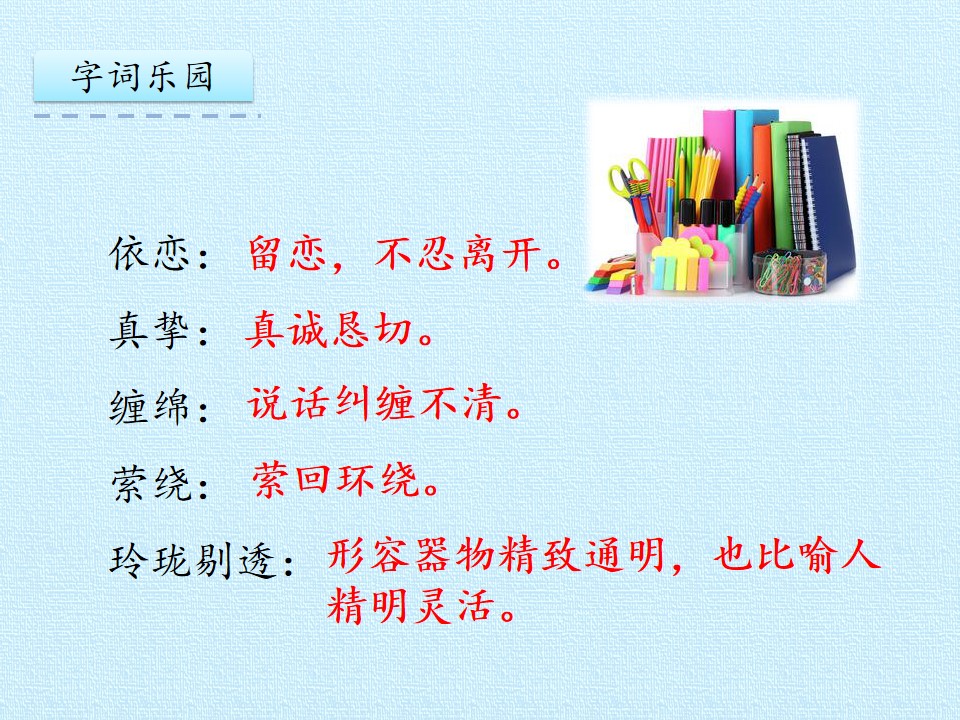 字词乐园

依恋：留恋，不忍离开。

真挚：真诚恳切。

缠绵：说话纠缠不清。

萦绕：萦回环绕。

玲珑剔透：形容器物精致通明，也比喻人精明灵活。